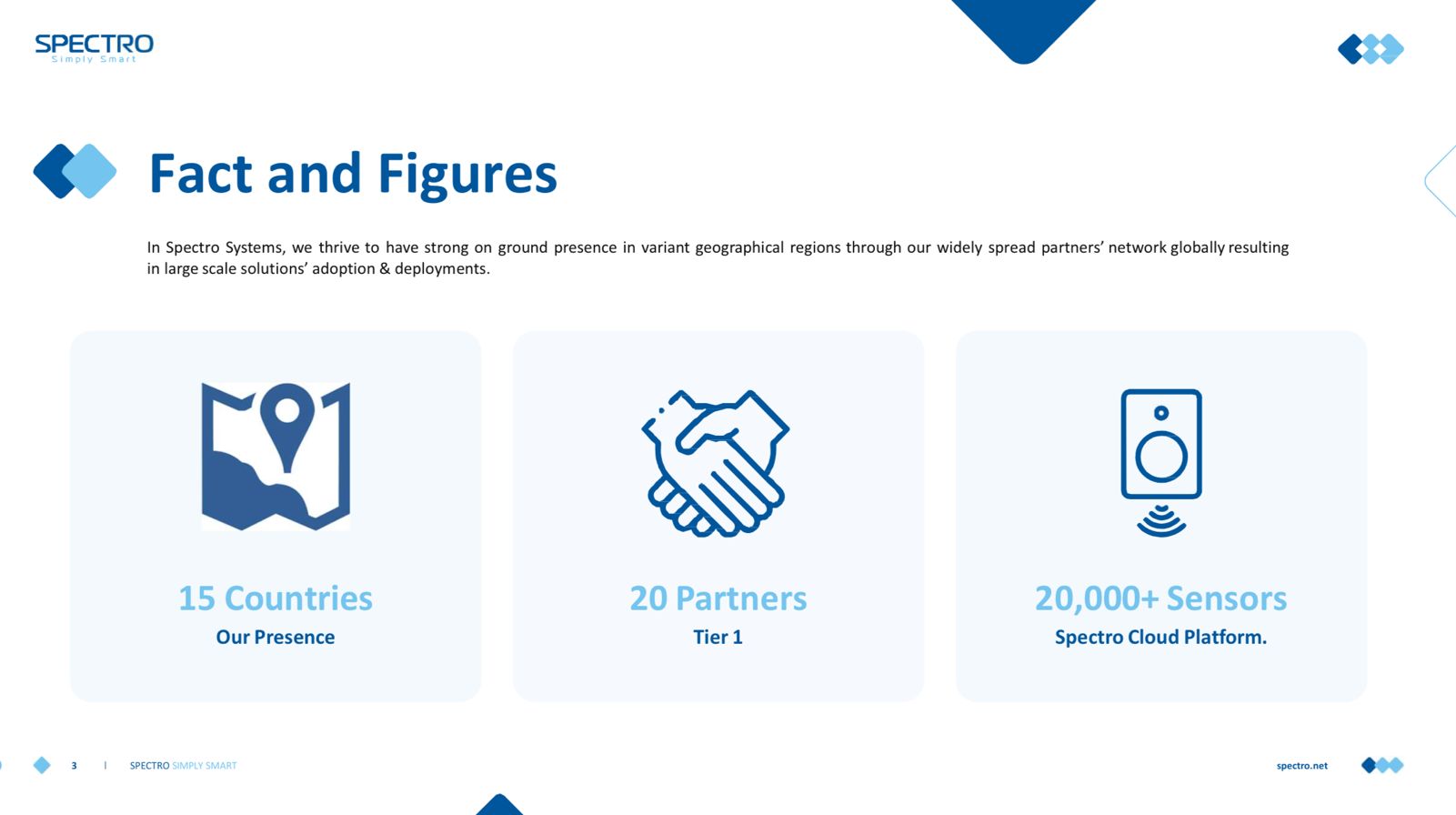 SPECTRO
Simply Smart

Fact and Figures

In Spectro Systems, we thrive to have strong on ground presence in variant geographical regions through our widely spread partners' network globally resulting in large scale solutions' adoption & deployments.

15 Countries
Our Presence

20 Partners
Tier 1

20,000+ Sensors
Spectro Cloud Platform.

3 | SPECTRO SIMPLY SMART

spectro.net